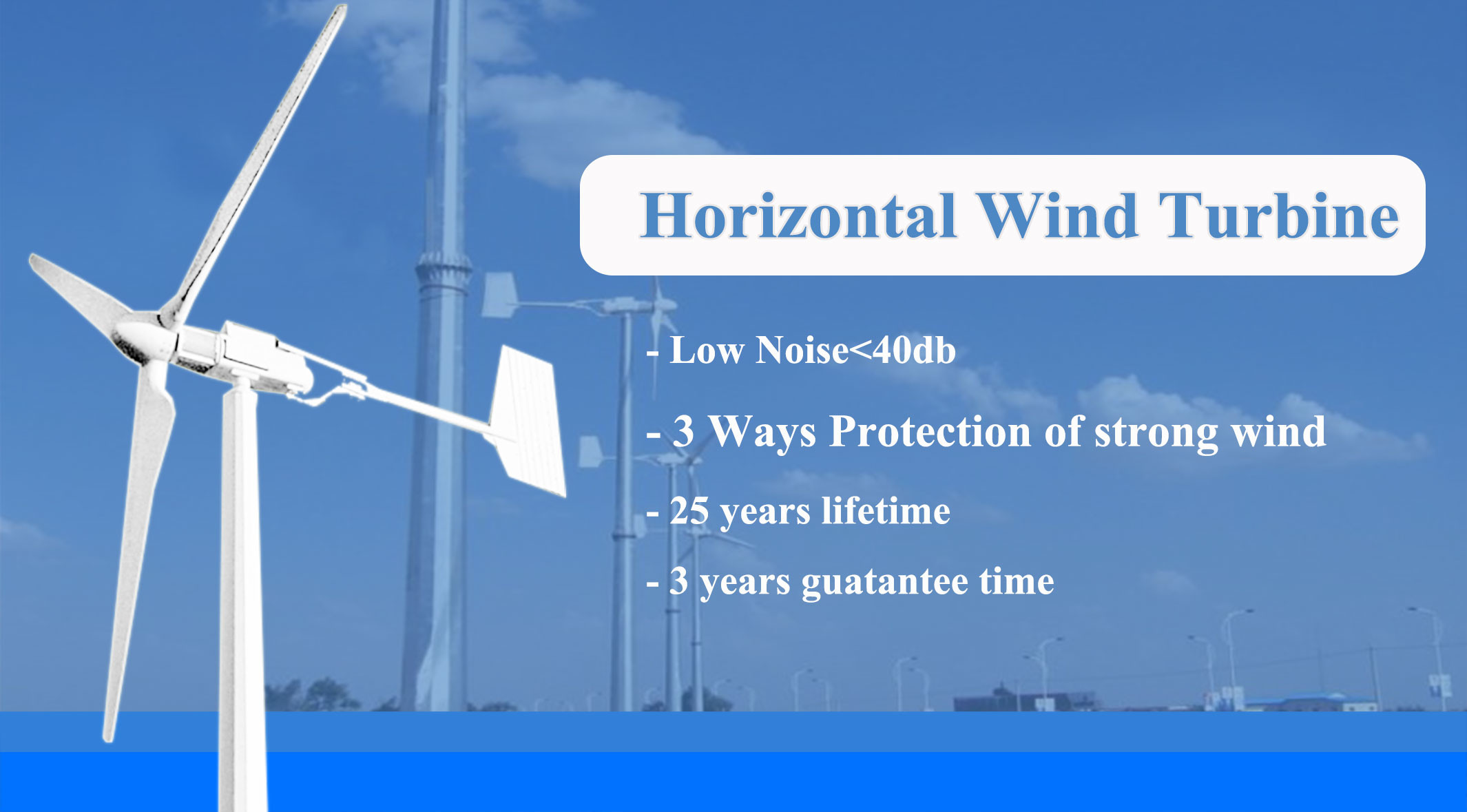 Horizontal Wind Turbine

- Low Noise<40db

- 3 Ways Protection of strong wind

- 25 years lifetime

- 3 years guatantee time